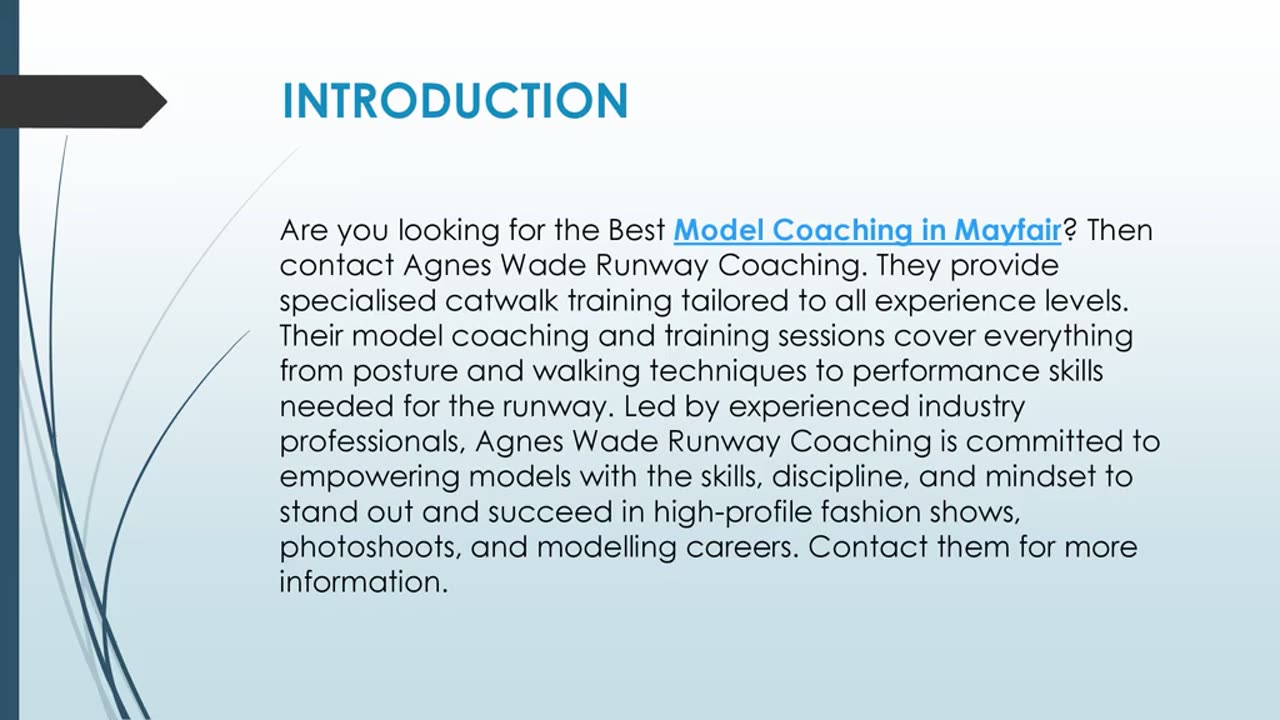 INTRODUCTION

Are you looking for the Best Model Coaching in Mayfair? Then contact Agnes Wade Runway Coaching. They provide specialised catwalk training tailored to all experience levels. Their model coaching and training sessions cover everything from posture and walking techniques to performance skills needed for the runway. Led by experienced industry professionals, Agnes Wade Runway Coaching is committed to empowering models with the skills, discipline, and mindset to stand out and succeed in high-profile fashion shows, photoshoots, and modelling careers. Contact them for more information.